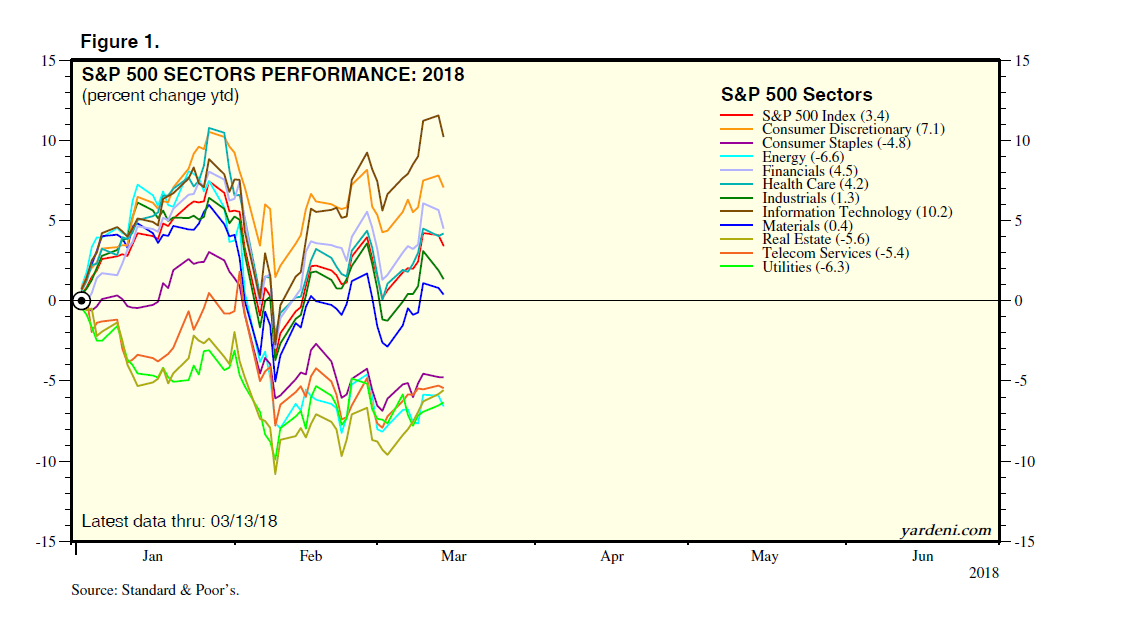 Figure 1.

S&P 500 SECTORS PERFORMANCE: 2018
(percent change ytd)

S&P 500 Sectors
S&P 500 Index (3.4)
Consumer Discretionary (7.1)
Consumer Staples (-4.8)
Energy (-6.6)
Financials (4.5)
Health Care (4.2)
Industrials (1.3)
Information Technology (10.2)
Materials (0.4)
Real Estate (-5.6)
Telecom Services (-5.4)
Utilities (-6.3)

15
10
5
0
-5
-10
-15

15
10
5
0
-5
-10
-15

Latest data thru: 03/13/18

yardeni.com

Jan Feb Mar Apr May Jun
2018

Source: Standard & Poor's.